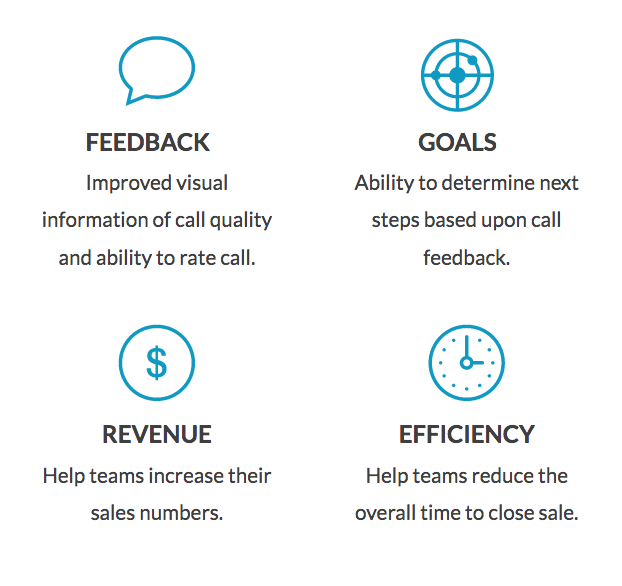 FEEDBACK

Improved visual information of call quality and ability to rate call.

GOALS

Ability to determine next steps based upon call feedback.

$

REVENUE

Help teams increase their sales numbers.

EFFICIENCY

Help teams reduce the overall time to close sale.